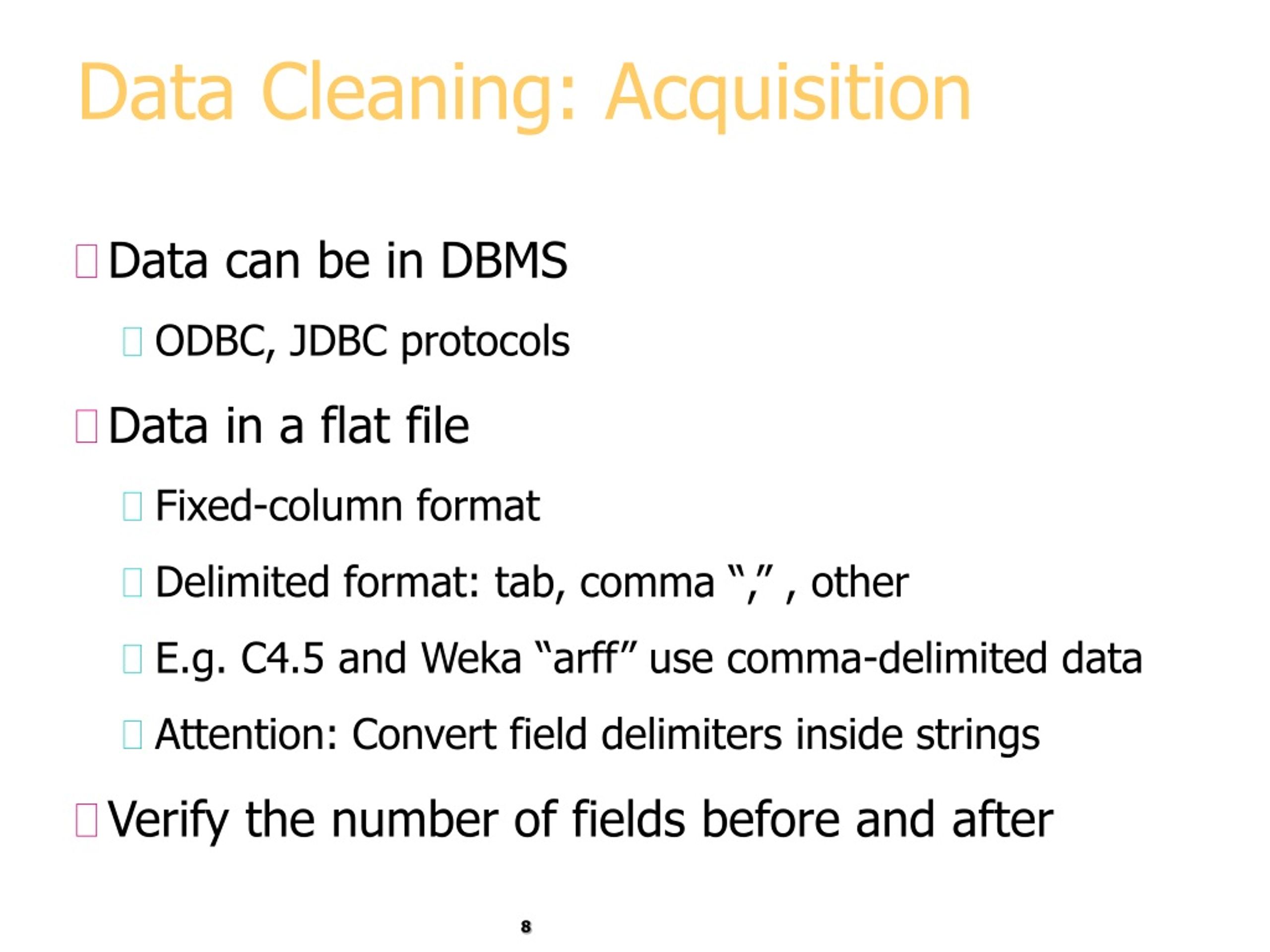 Data Cleaning: Acquisition

Data can be in DBMS

ODBC, JDBC protocols

Data in a flat file

Fixed-column format

Delimited format: tab, comma “,” , other

E.g. C4.5 and Weka “arff” use comma-delimited data

Attention: Convert field delimiters inside strings

Verify the number of fields before and after

8